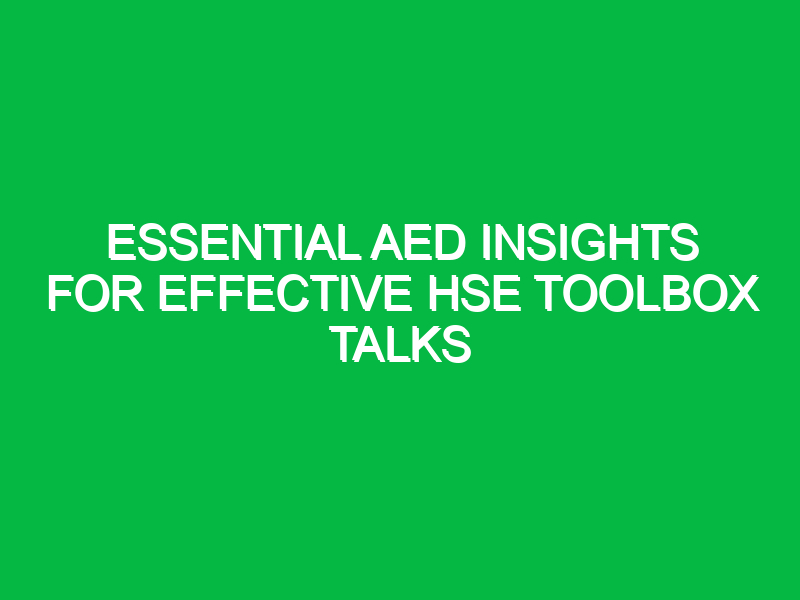 ESSENTIAL AED INSIGHTS FOR EFFECTIVE HSE TOOLBOX TALKS